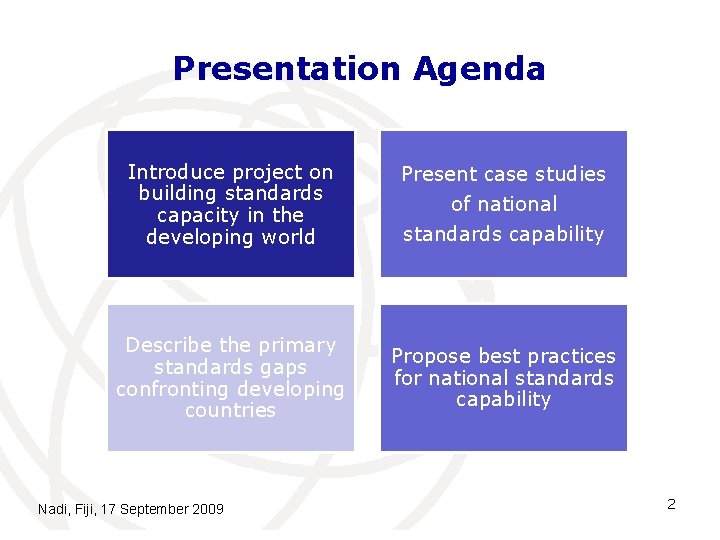 Presentation Agenda

Introduce project on building standards capacity in the developing world

Present case studies of national standards capability

Describe the primary standards gaps confronting developing countries

Propose best practices for national standards capability

Nadi, Fiji, 17 September 2009

2